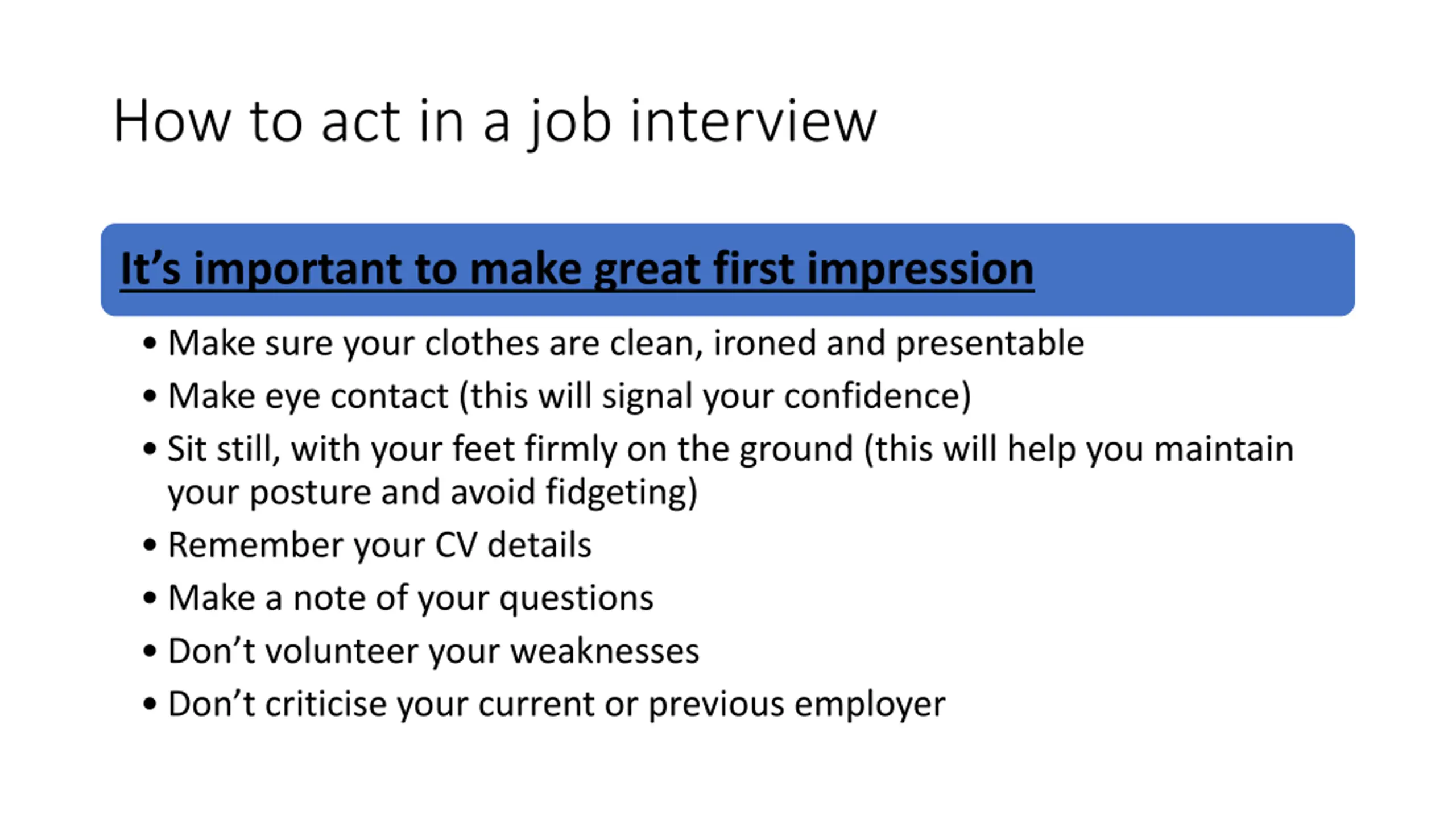 How to act in a job interview

It’s important to make great first impression

• Make sure your clothes are clean, ironed and presentable
• Make eye contact (this will signal your confidence)
• Sit still, with your feet firmly on the ground (this will help you maintain your posture and avoid fidgeting)
• Remember your CV details
• Make a note of your questions
• Don’t volunteer your weaknesses
• Don’t criticise your current or previous employer